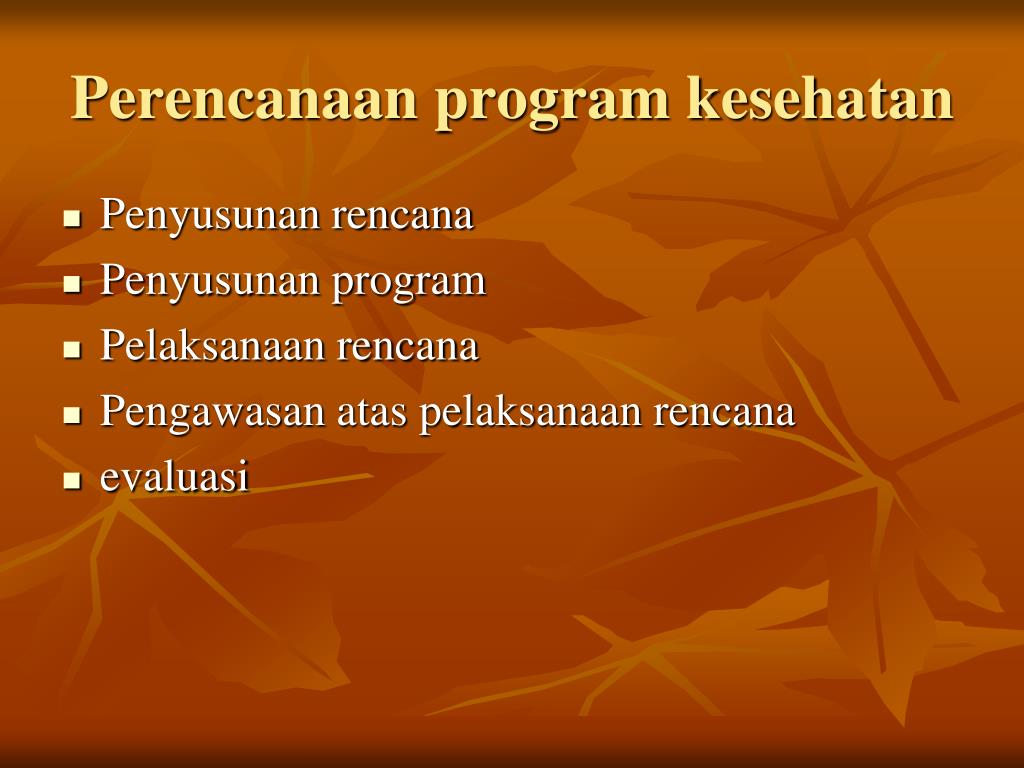 Perencanaan program kesehatan

- Penyusunan rencana
- Penyusunan program
- Pelaksanaan rencana
- Pengawasan atas pelaksanaan rencana
- evaluasi